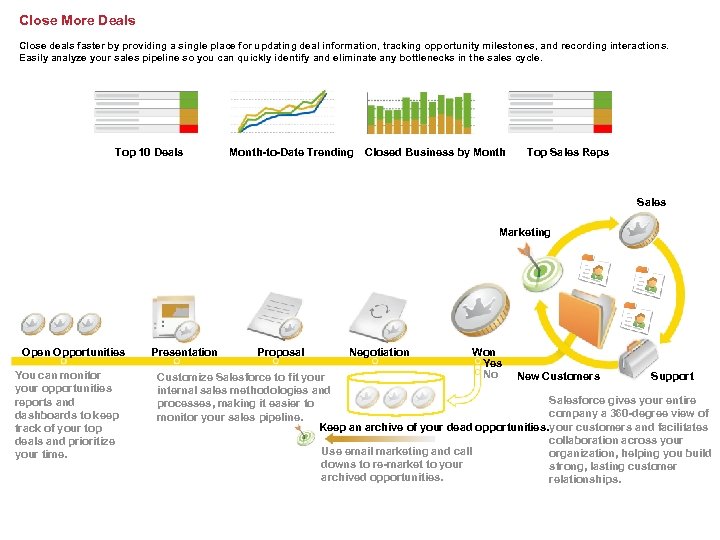 Close More Deals

Close deals faster by providing a single place for updating deal information, tracking opportunity milestones, and recording interactions. Easily analyze your sales pipeline so you can quickly identify and eliminate any bottlenecks in the sales cycle.

Top 10 Deals

Month-to-Date Trending

Closed Business by Month

Top Sales Reps

Sales

Marketing

Open Opportunities

Presentation

Proposal

Negotiation

Won

Yes

No

New Customers

Support

You can monitor your opportunities reports and dashboards to keep track of your top deals and prioritize your time.

Customize Salesforce to fit your internal sales methodologies and processes, making it easier to monitor your sales pipeline.

Keep an archive of your dead opportunities.

Use email marketing and call downs to re-market to your archived opportunities.

Salesforce gives your entire company a 360-degree view of your customers and facilitates collaboration across your organization, helping you build strong, lasting customer relationships.